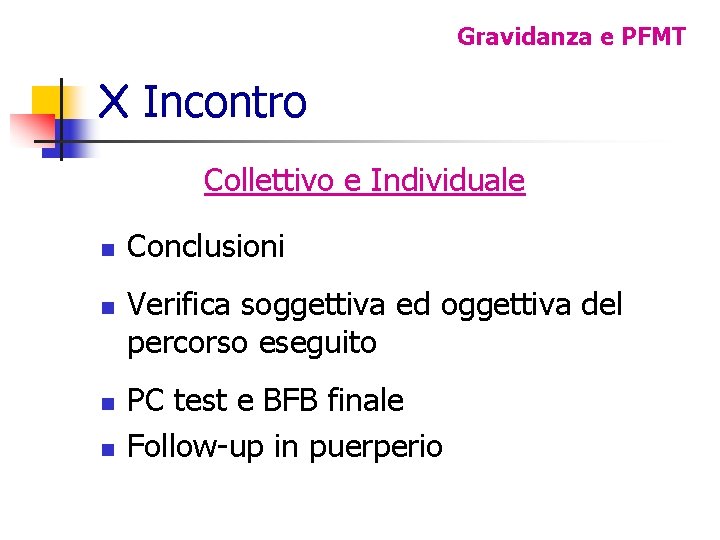 Gravidanza e PFMT

X Incontro

Collettivo e Individuale

- Conclusioni
- Verifica soggettiva ed oggettiva del percorso eseguito
- PC test e BFB finale
- Follow-up in puerperio